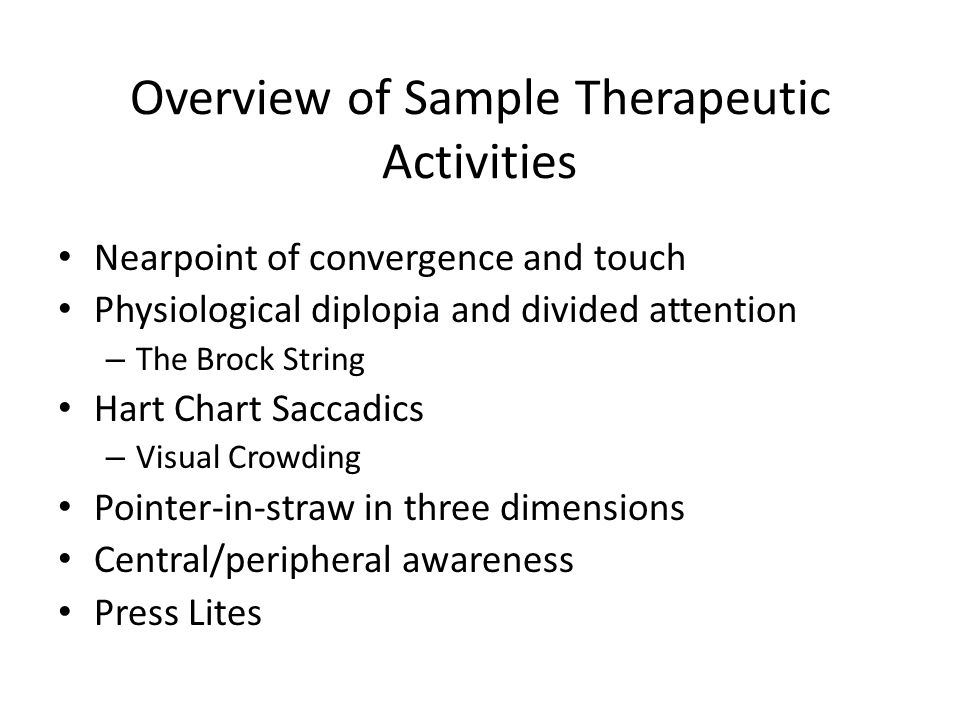 Overview of Sample Therapeutic Activities

• Nearpoint of convergence and touch
• Physiological diplopia and divided attention
  – The Brock String
• Hart Chart Saccadics
  – Visual Crowding
• Pointer-in-straw in three dimensions
• Central/peripheral awareness
• Press Lites